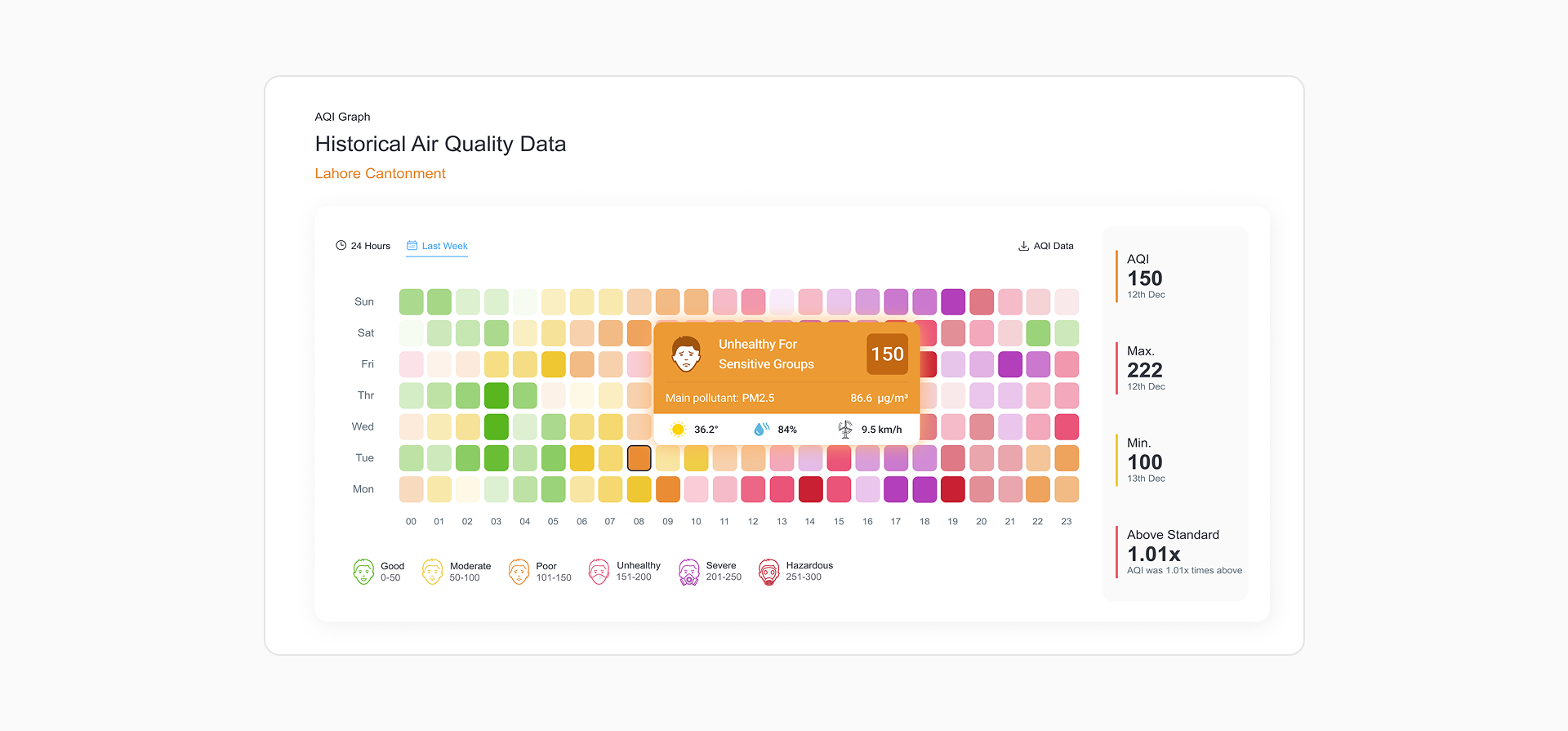 AQI Graph

Historical Air Quality Data

Lahore Cantonment

24 Hours

Last Week

AQI Data

Sun
Sat
Fri
Thr
Wed
Tue
Mon

Unhealthy For Sensitive Groups

150

Main pollutant: PM2.5

86.6 µg/m³

36.2°

84%

9.5 km/h

00 01 02 03 04 05 06 07 08 09 10 11 12 13 14 15 16 17 18 19 20 21 22 23

Good 0-50

Moderate 50-100

Poor 101-150

Unhealthy 151-200

Severe 201-250

Hazardous 251-300

AQI
150
12th Dec

Max.
222
12th Dec

Min.
100
13th Dec

Above Standard
1.01x
AQI was 1.01x times above